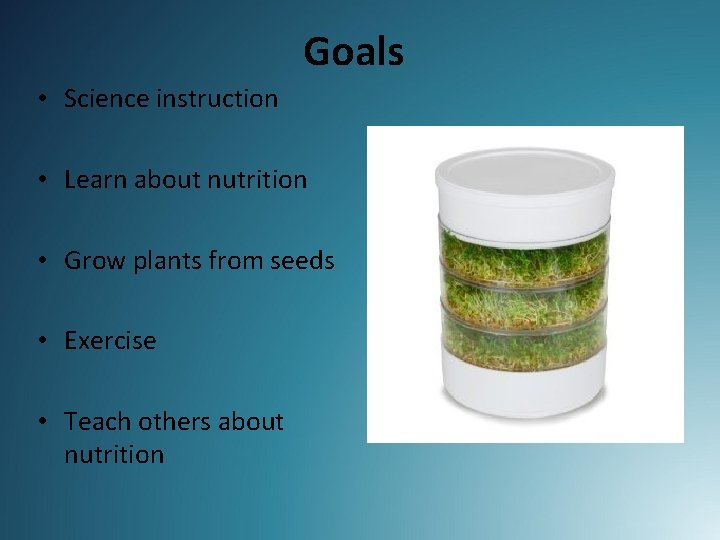 Goals

• Science instruction

• Learn about nutrition

• Grow plants from seeds

• Exercise

• Teach others about nutrition